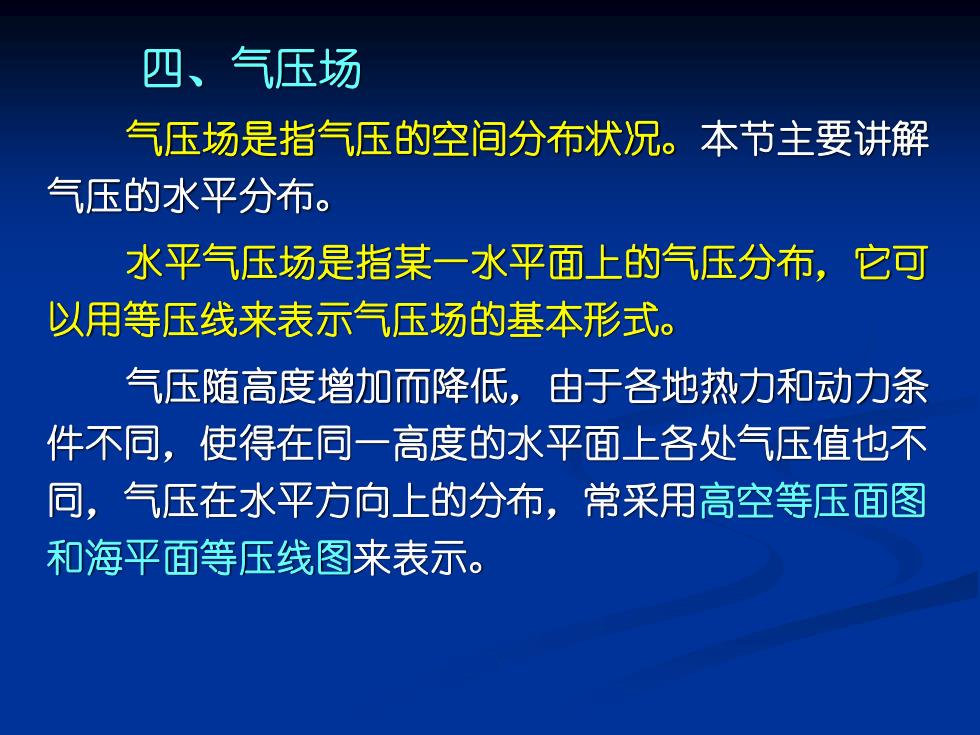 四、气压场

气压场是指气压的空间分布状况。本节主要讲解气压的水平分布。

水平气压场是指某一水平面上的气压分布，它可以用等压线来表示气压场的基本形式。

气压随高度增加而降低，由于各地热力和动力条件不同，使得在同一高度的水平面上各处气压值也不同，气压在水平方向上的分布，常采用高空等压面图和海平面等压线图来表示。